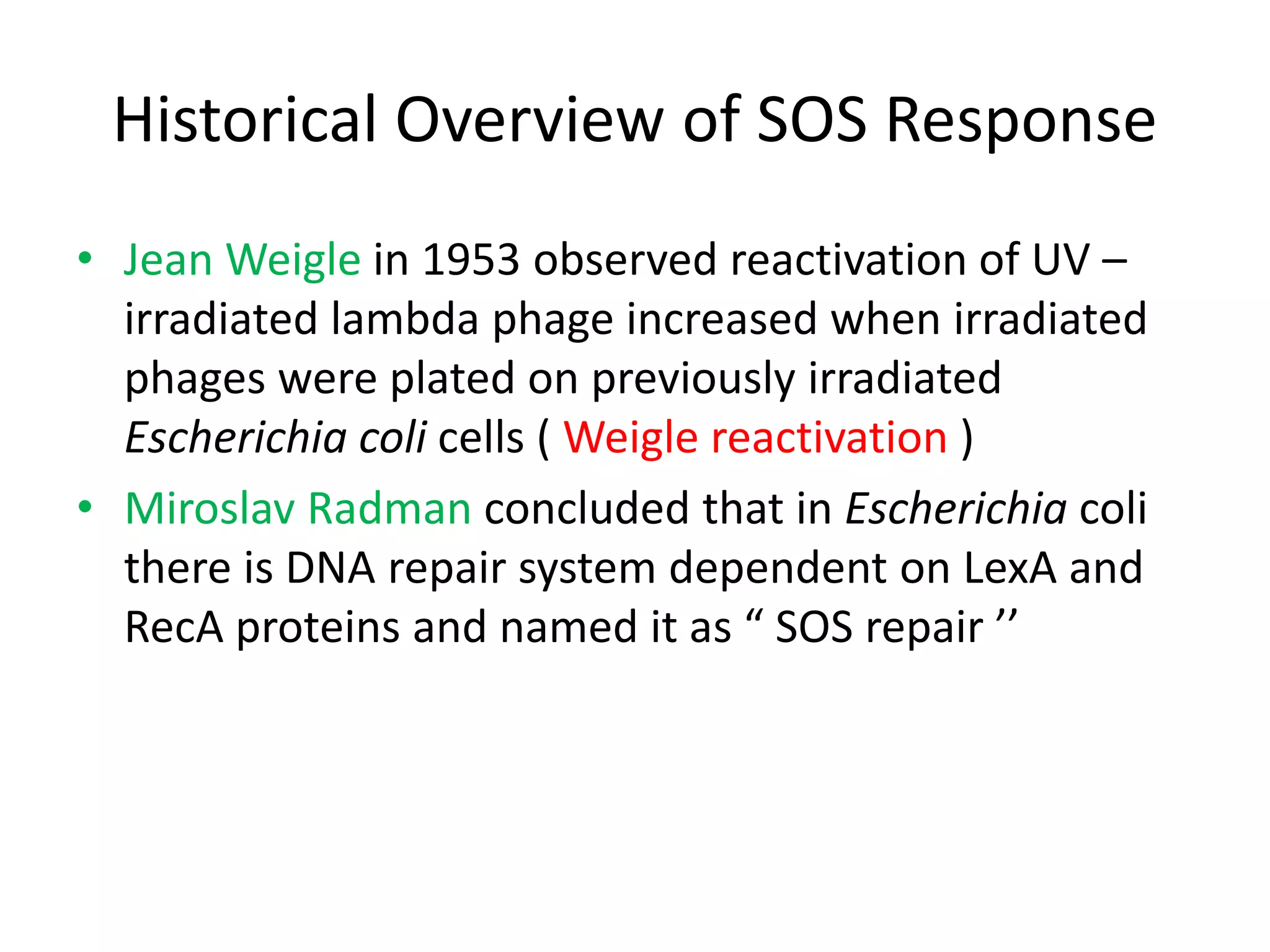 Historical Overview of SOS Response

• Jean Weigle in 1953 observed reactivation of UV – irradiated lambda phage increased when irradiated phages were plated on previously irradiated Escherichia coli cells ( Weigle reactivation )

• Miroslav Radman concluded that in Escherichia coli there is DNA repair system dependent on LexA and RecA proteins and named it as “ SOS repair ’’